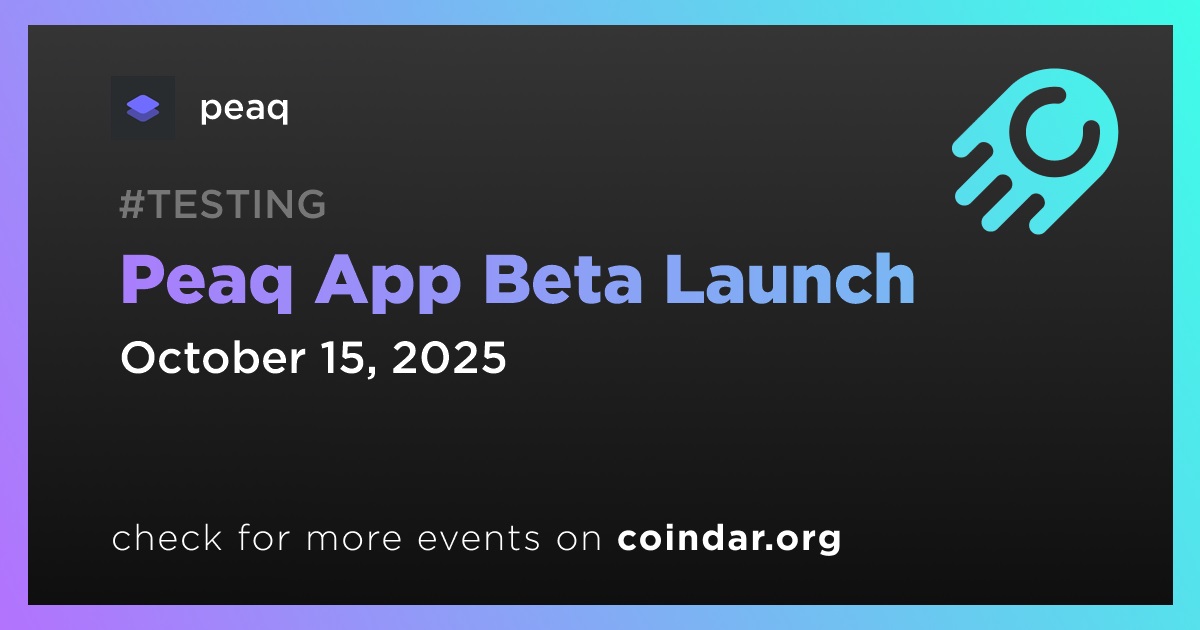 peaq

#TESTING

Peaq App Beta Launch

October 15, 2025

check for more events on coindar.org